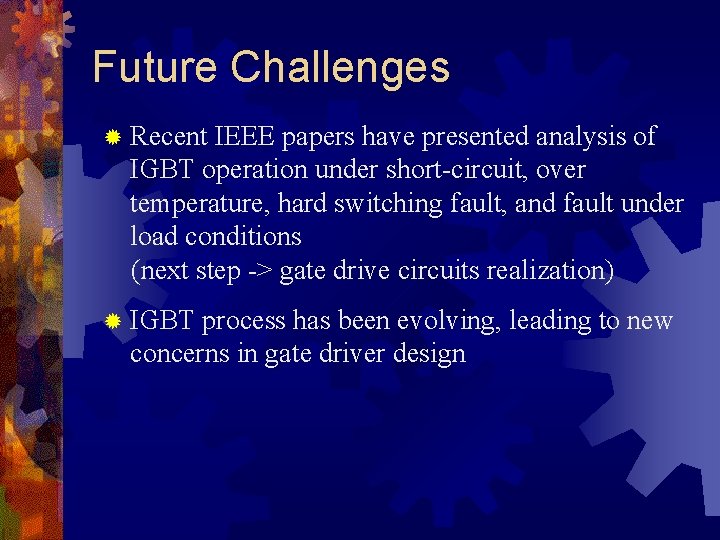 Future Challenges

Recent IEEE papers have presented analysis of IGBT operation under short-circuit, over temperature, hard switching fault, and fault under load conditions
(next step -> gate drive circuits realization)

IGBT process has been evolving, leading to new concerns in gate driver design